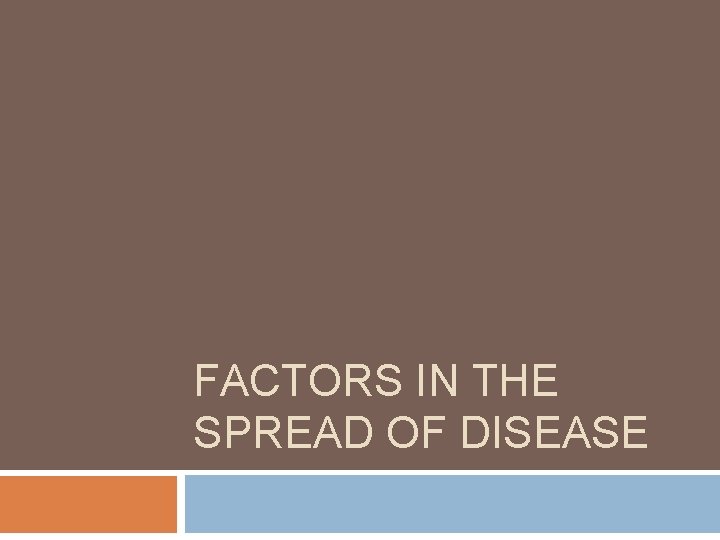 FACTORS IN THE SPREAD OF DISEASE